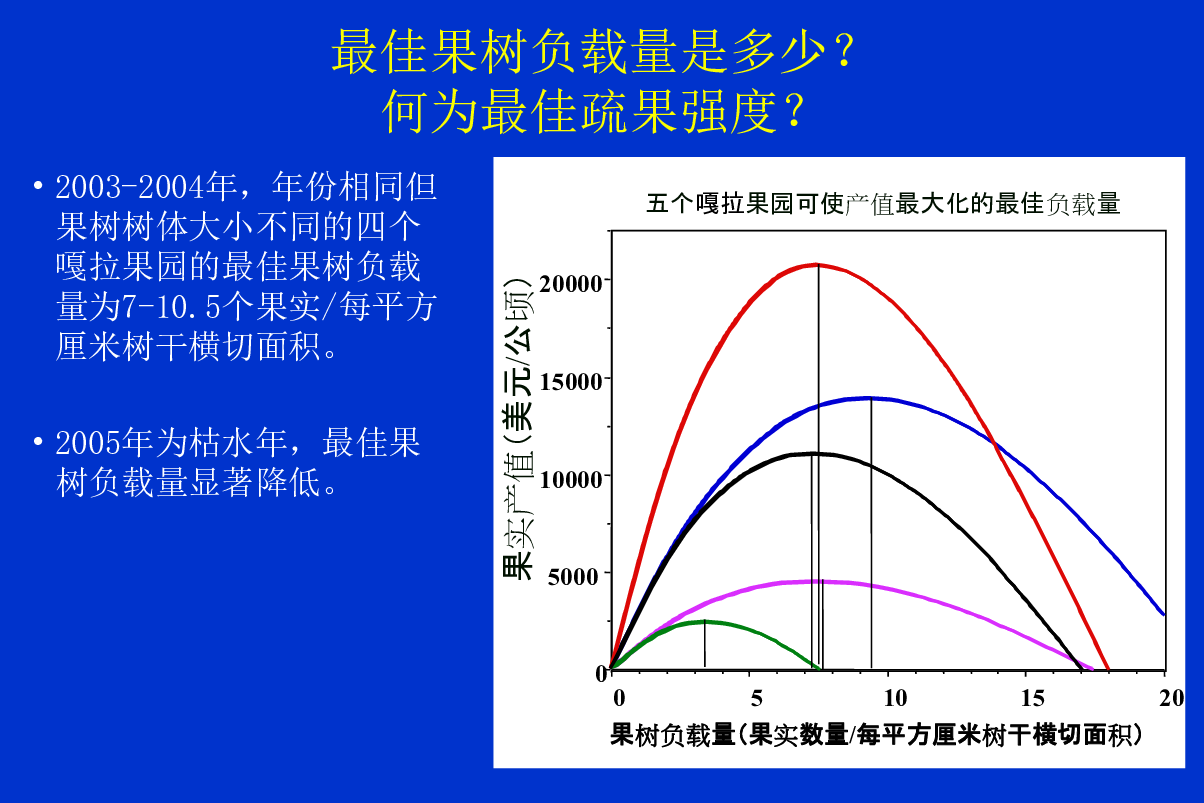 最佳果树负载量是多少？
何为最佳疏果强度？

• 2003-2004年，年份相同但果树树体大小不同的四个嘎拉果园的最佳果树负载量为7-10.5个果实/每平方厘米树干横切面积。

• 2005年为枯水年，最佳果树负载量显著降低。

五个嘎拉果园可使产值最大化的最佳负载量

果实产值（美元/公顷）

20000
15000
10000
5000
0

0
5
10
15
20

果树负载量（果实数量/每平方厘米树干横切面积）